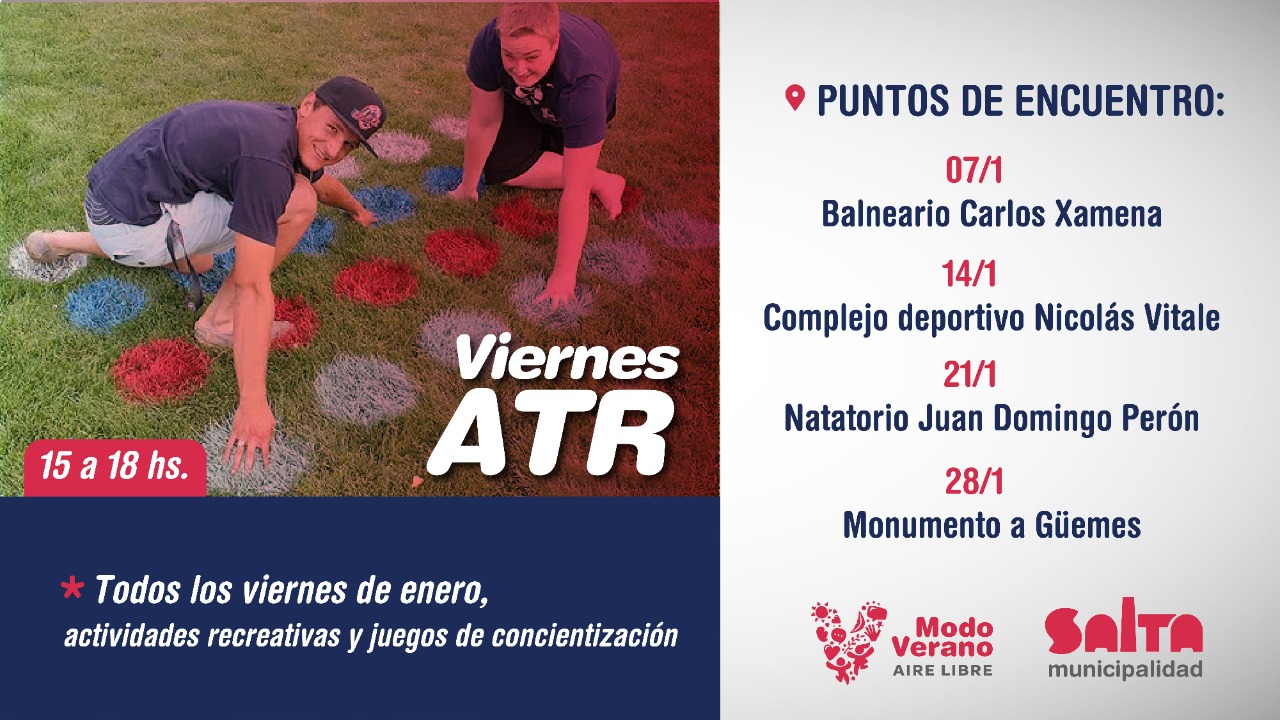 Viernes ATR

15 a 18 hs.

* Todos los viernes de enero, actividades recreativas y juegos de concientización

PUNTOS DE ENCUENTRO:

07/1
Balneario Carlos Xamena

14/1
Complejo deportivo Nicolás Vitale

21/1
Natatorio Juan Domingo Perón

28/1
Monumento a Güemes

Modo Verano
AIRE LIBRE

SALTA
municipalidad